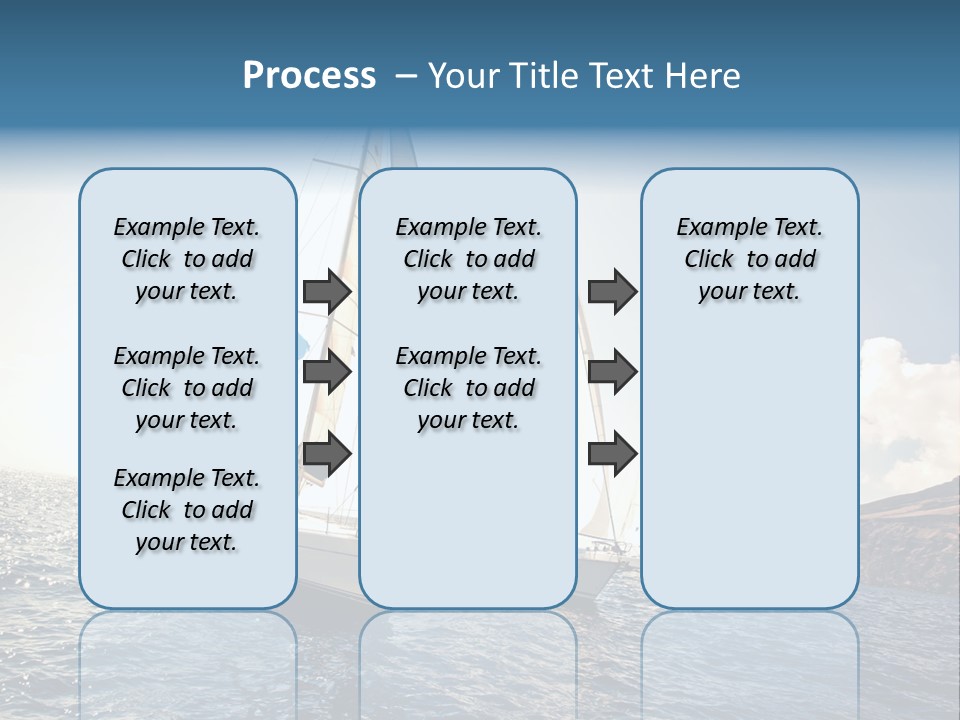 Process – Your Title Text Here

Example Text. Click to add your text.

Example Text. Click to add your text.

Example Text. Click to add your text.

Example Text. Click to add your text.

Example Text. Click to add your text.

Example Text. Click to add your text.